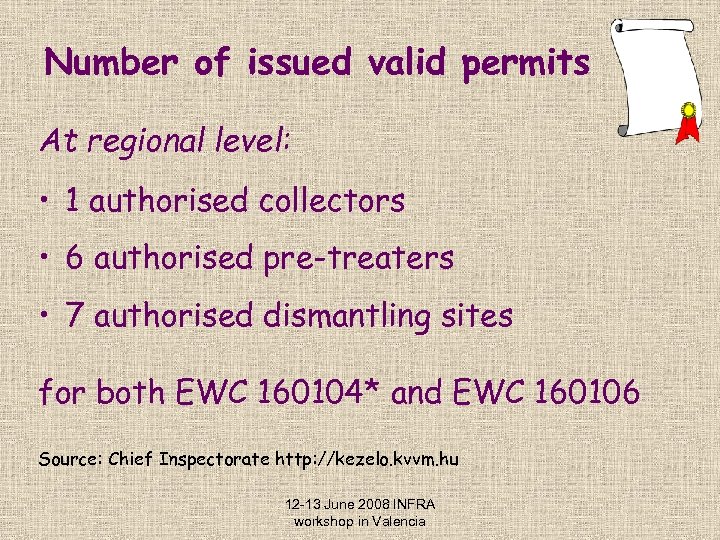 Number of issued valid permits

At regional level:

• 1 authorised collectors

• 6 authorised pre-treaters

• 7 authorised dismantling sites

for both EWC 160104* and EWC 160106

Source: Chief Inspectorate http://kezelo.kvvm.hu

12-13 June 2008 INFRA workshop in Valencia